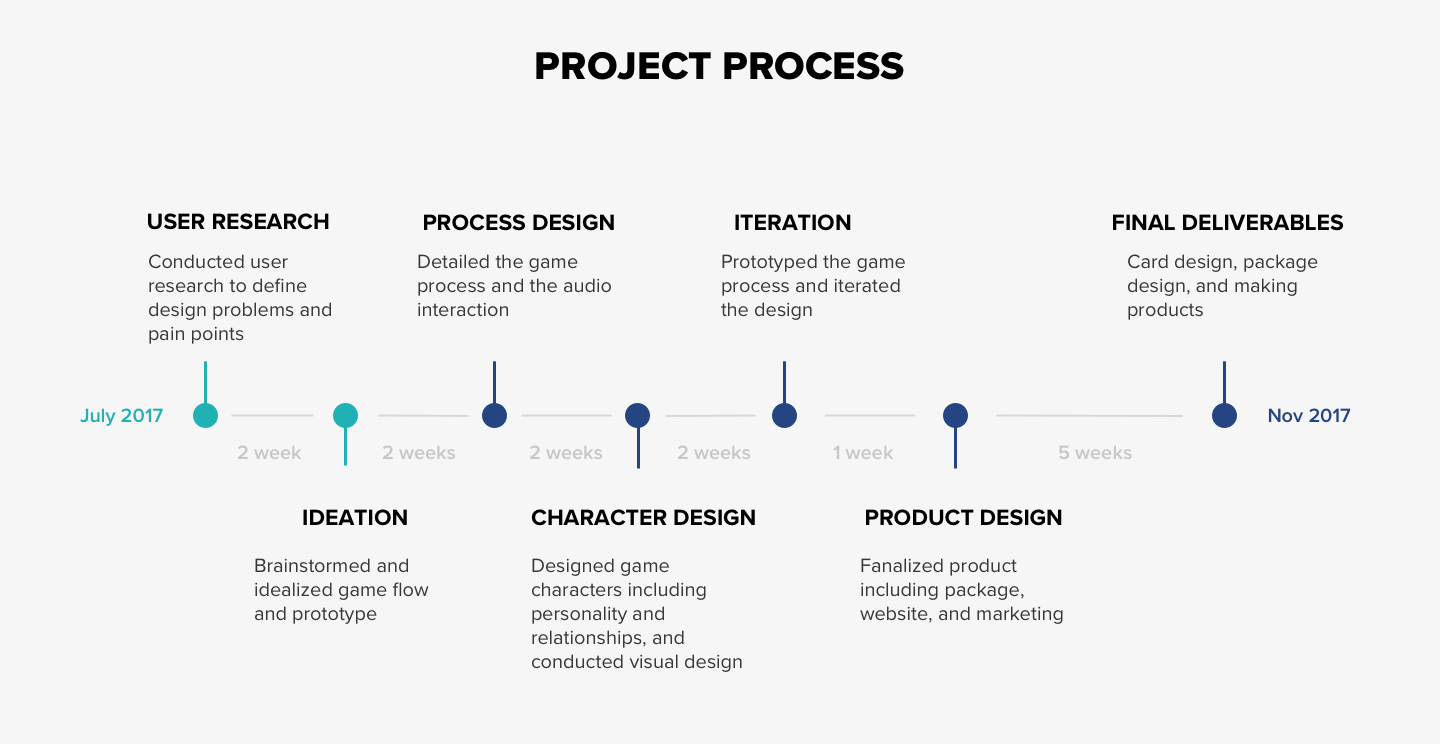 PROJECT PROCESS

USER RESEARCH

Conducted user research to define design problems and pain points

PROCESS DESIGN

Detailed the game process and the audio interaction

ITERATION

Prototyped the game process and iterated the design

FINAL DELIVERABLES

Card design, package design, and making products

July 2017

2 week

2 weeks

2 weeks

2 weeks

1 week

5 weeks

Nov 2017

IDEATION

Brainstormed and idealized game flow and prototype

CHARACTER DESIGN

Designed game characters including personality and relationships, and conducted visual design

PRODUCT DESIGN

Fanalized product including package, website, and marketing